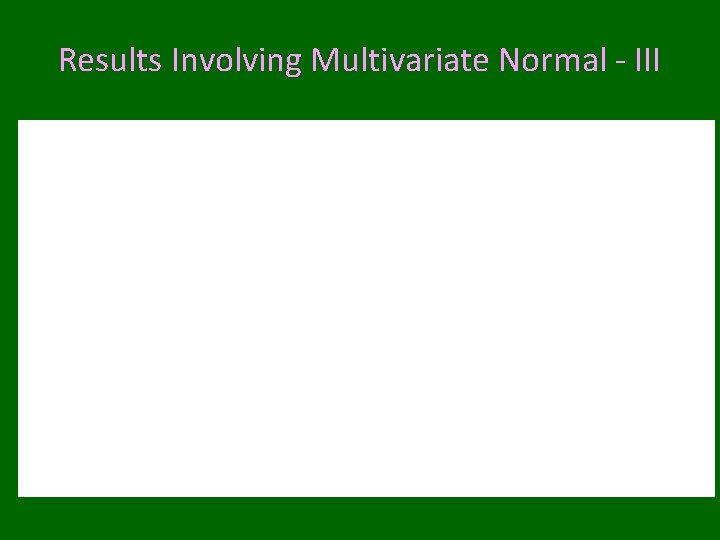 Results Involving Multivariate Normal - III